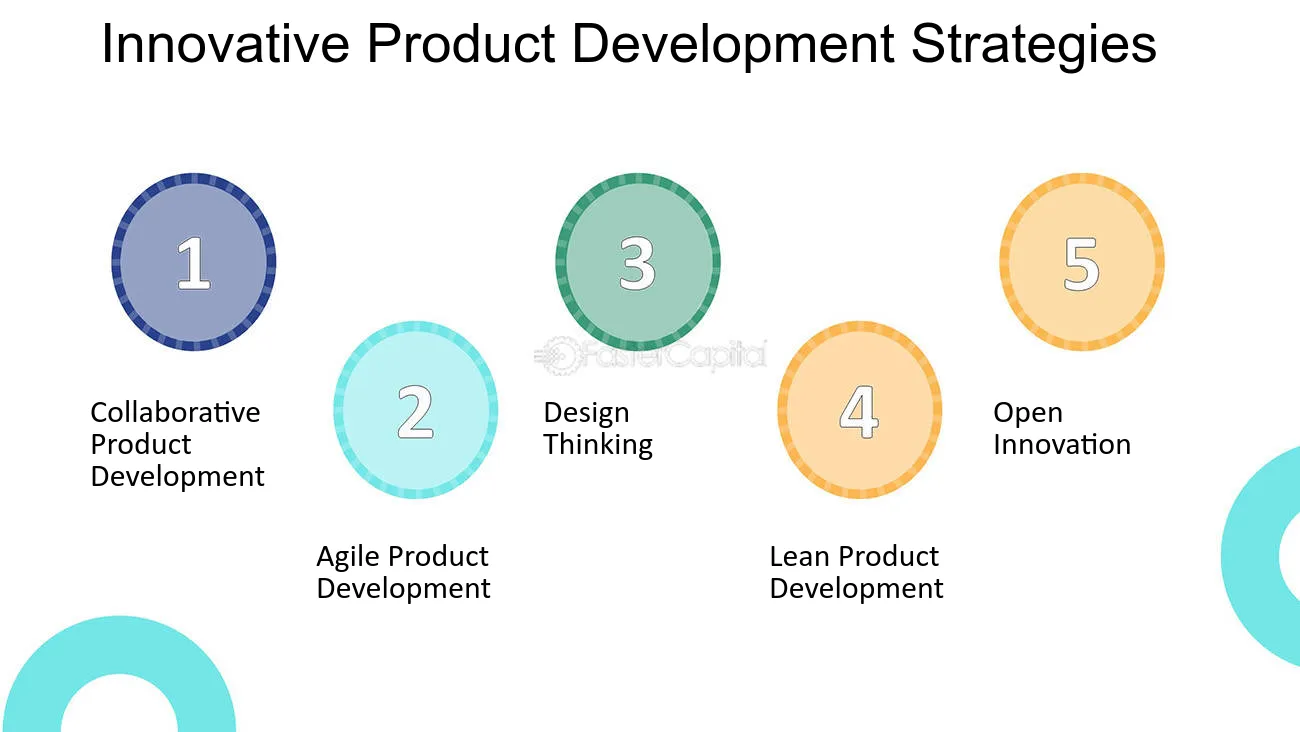 Innovative Product Development Strategies

1

Collaborative Product Development

2

Agile Product Development

3

Design Thinking

4

Lean Product Development

5

Open Innovation

FasterCapital